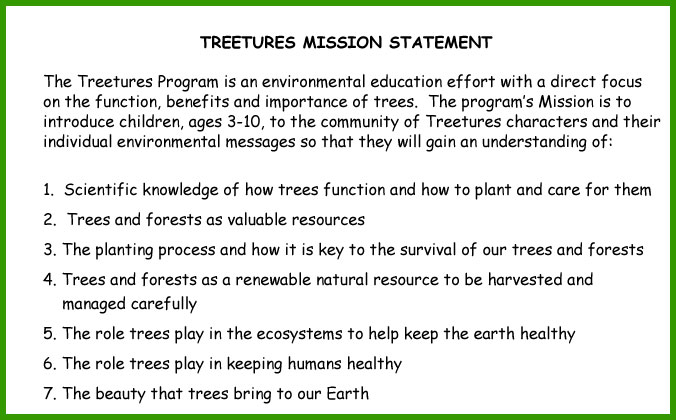 TREETURES MISSION STATEMENT

The Treetures Program is an environmental education effort with a direct focus on the function, benefits and importance of trees. The program's Mission is to introduce children, ages 3-10, to the community of Treetures characters and their individual environmental messages so that they will gain an understanding of:

1. Scientific knowledge of how trees function and how to plant and care for them
2. Trees and forests as valuable resources
3. The planting process and how it is key to the survival of our trees and forests
4. Trees and forests as a renewable natural resource to be harvested and managed carefully
5. The role trees play in the ecosystems to help keep the earth healthy
6. The role trees play in keeping humans healthy
7. The beauty that trees bring to our Earth